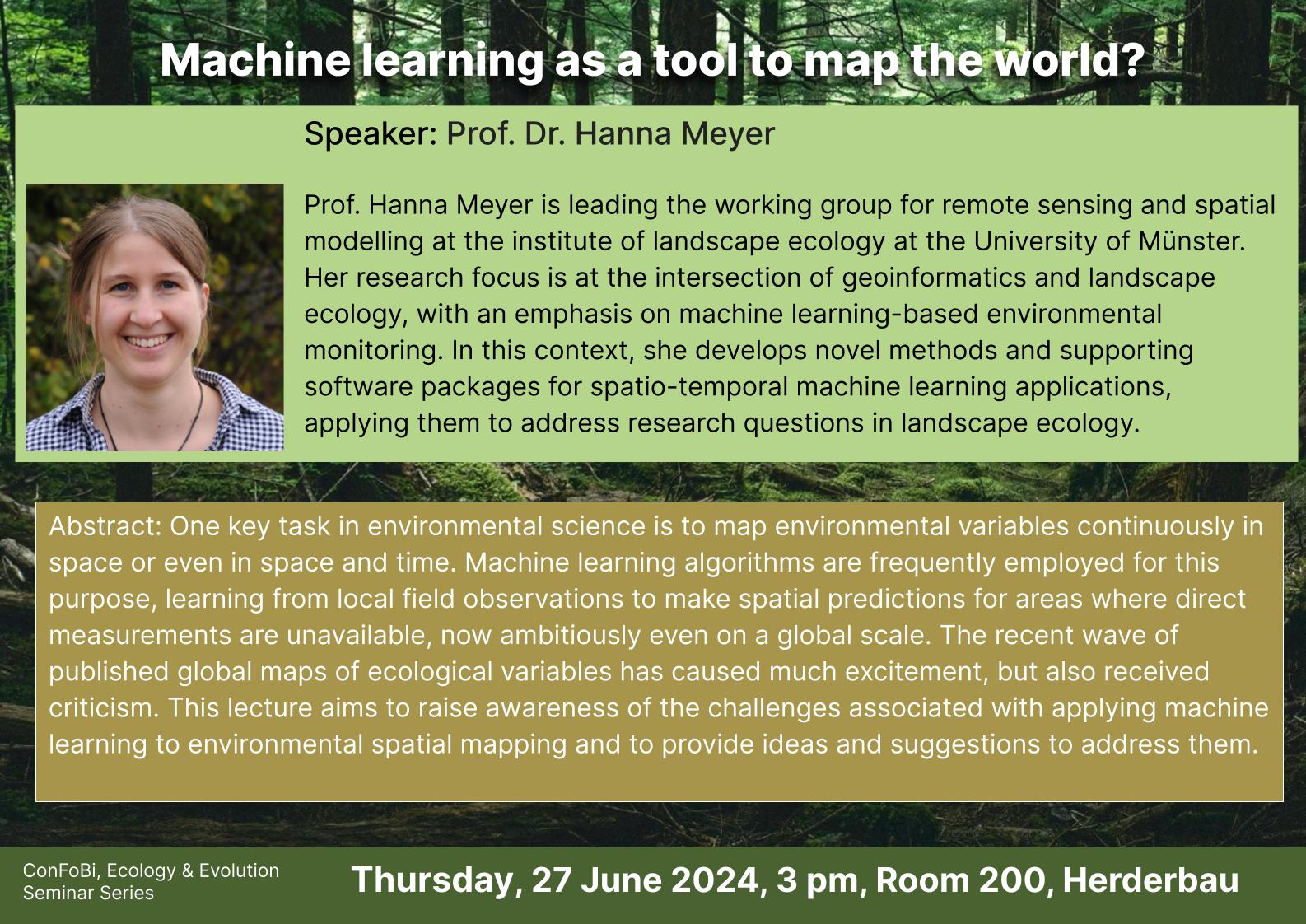 Machine learning as a tool to map the world?

Speaker: Prof. Dr. Hanna Meyer

Prof. Hanna Meyer is leading the working group for remote sensing and spatial modelling at the institute of landscape ecology at the University of Münster. Her research focus is at the intersection of geoinformatics and landscape ecology, with an emphasis on machine learning-based environmental monitoring. In this context, she develops novel methods and supporting software packages for spatio-temporal machine learning applications, applying them to address research questions in landscape ecology.

Abstract: One key task in environmental science is to map environmental variables continuously in space or even in space and time. Machine learning algorithms are frequently employed for this purpose, learning from local field observations to make spatial predictions for areas where direct measurements are unavailable, now ambitiously even on a global scale. The recent wave of published global maps of ecological variables has caused much excitement, but also received criticism. This lecture aims to raise awareness of the challenges associated with applying machine learning to environmental spatial mapping and to provide ideas and suggestions to address them.

ConFoBi, Ecology & Evolution Seminar Series

Thursday, 27 June 2024, 3 pm, Room 200, Herderbau